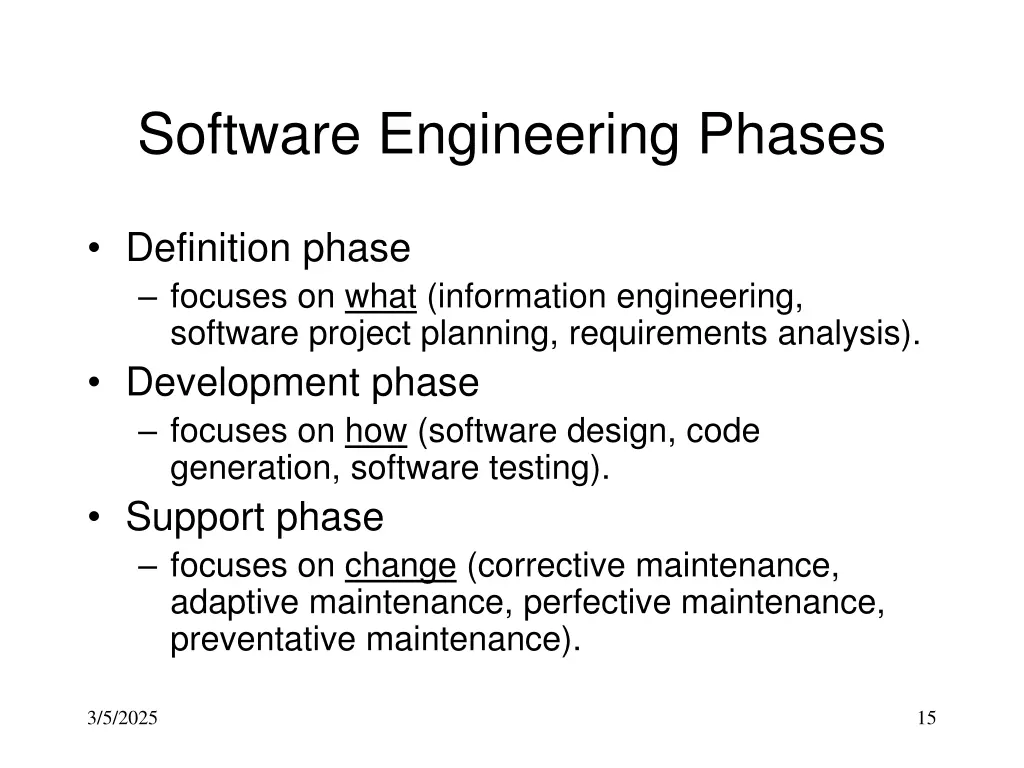 Software Engineering Phases

• Definition phase
  – focuses on what (information engineering, software project planning, requirements analysis).
• Development phase
  – focuses on how (software design, code generation, software testing).
• Support phase
  – focuses on change (corrective maintenance, adaptive maintenance, perfective maintenance, preventative maintenance).

3/5/2025

15